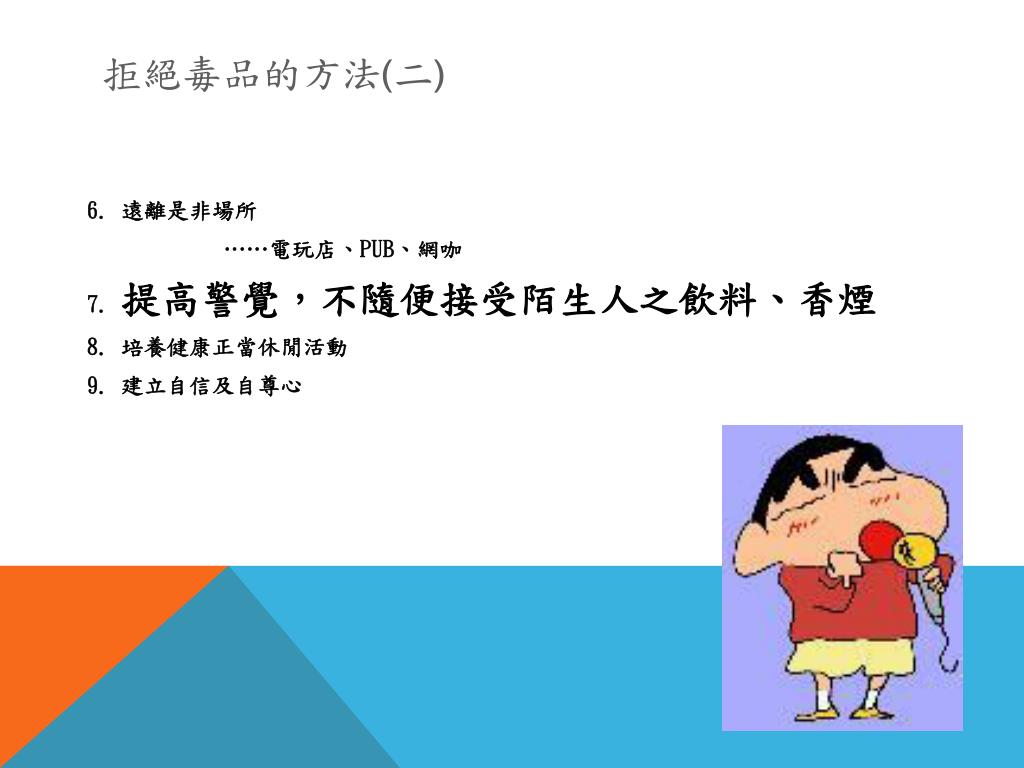 拒絕毒品的方法(二)

6. 遠離是非場所

……電玩店、PUB、網咖

7. 提高警覺，不隨便接受陌生人之飲料、香煙

8. 培養健康正當休閒活動

9. 建立自信及自尊心